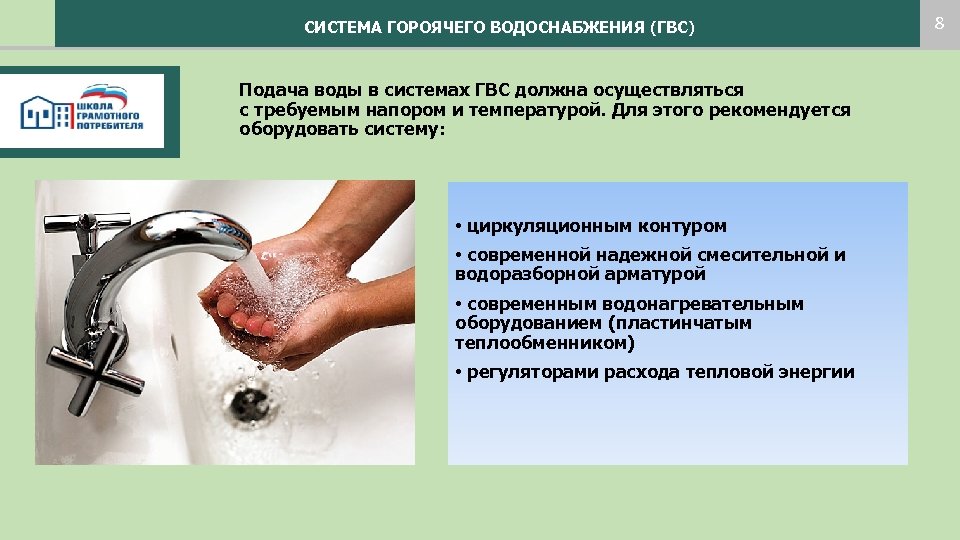 СИСТЕМА ГОРОЯЧЕГО ВОДОСНАБЖЕНИЯ (ГВС)

8

ШКОЛА ГРАМОТНОГО ПОТРЕБИТЕЛЯ

Подача воды в системах ГВС должна осуществляться с требуемым напором и температурой. Для этого рекомендуется оборудовать систему:

• циркуляционным контуром

• современной надежной смесительной и водоразборной арматурой

• современным водонагревательным оборудованием (пластинчатым теплообменником)

• регуляторами расхода тепловой энергии